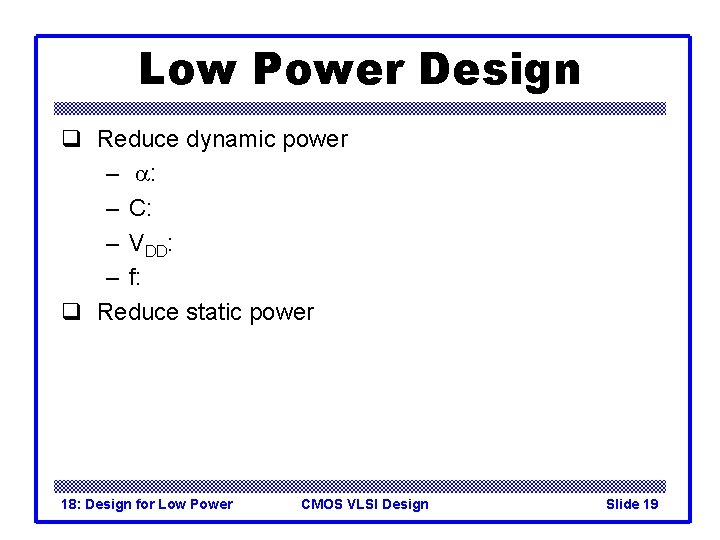 Low Power Design

❑ Reduce dynamic power

– $\alpha$:

– C:

– $V_{DD}$:

– f:

❑ Reduce static power

18: Design for Low Power CMOS VLSI Design Slide 19